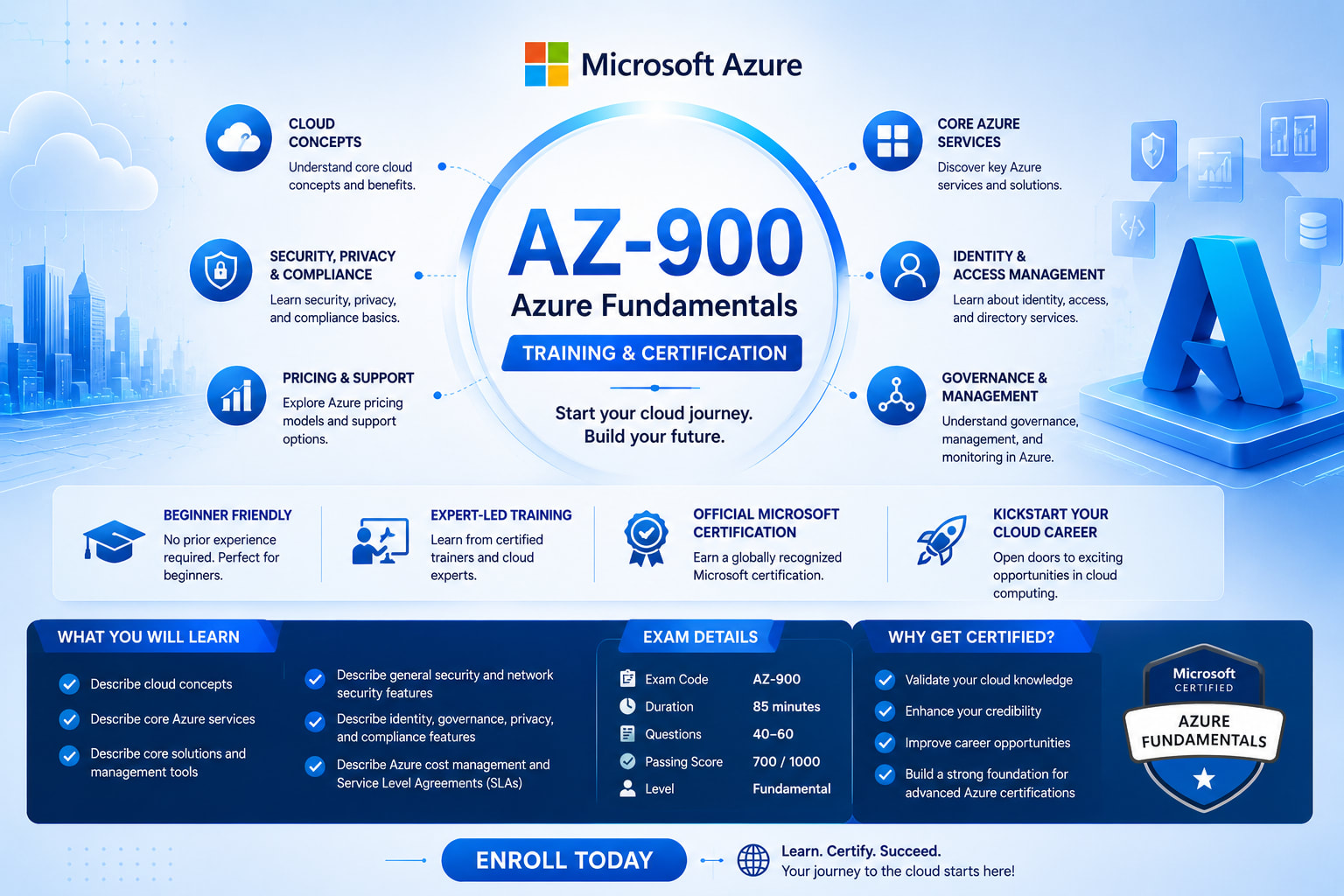 Microsoft Azure

CLOUD CONCEPTS
Understand core cloud concepts and benefits.

SECURITY, PRIVACY & COMPLIANCE
Learn security, privacy, and compliance basics.

PRICING & SUPPORT
Explore Azure pricing models and support options.

AZ-900
Azure Fundamentals
TRAINING & CERTIFICATION
Start your cloud journey.
Build your future.

CORE AZURE SERVICES
Discover key Azure services and solutions.

IDENTITY & ACCESS MANAGEMENT
Learn about identity, access, and directory services.

GOVERNANCE & MANAGEMENT
Understand governance, management, and monitoring in Azure.

BEGINNER FRIENDLY
No prior experience required. Perfect for beginners.

EXPERT-LED TRAINING
Learn from certified trainers and cloud experts.

OFFICIAL MICROSOFT CERTIFICATION
Earn a globally recognized Microsoft certification.

KICKSTART YOUR CLOUD CAREER
Open doors to exciting opportunities in cloud computing.

WHAT YOU WILL LEARN
Describe cloud concepts
Describe core Azure services
Describe core solutions and management tools
Describe general security and network security features
Describe identity, governance, privacy, and compliance features
Describe Azure cost management and Service Level Agreements (SLAs)

EXAM DETAILS
| Exam Code | AZ-900 |
|---|---|
| Duration | 85 minutes |
| Questions | 40–60 |
| Passing Score | 700 / 1000 |
| Level | Fundamental |

WHY GET CERTIFIED?
Validate your cloud knowledge
Enhance your credibility
Improve career opportunities
Build a strong foundation for advanced Azure certifications

Microsoft CERTIFIED
AZURE FUNDAMENTALS

ENROLL TODAY
Learn. Certify. Succeed.
Your journey to the cloud starts here!